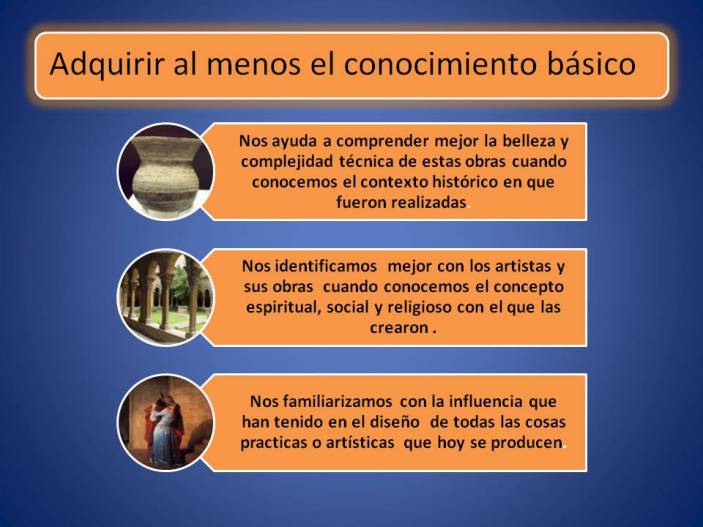 Adquirir al menos el conocimiento básico

Nos ayuda a comprender mejor la belleza y complejidad técnica de estas obras cuando conocemos el contexto histórico en que fueron realizadas.

Nos identificamos mejor con los artistas y sus obras cuando conocemos el concepto espiritual, social y religioso con el que las crearon .

Nos familiarizamos con la influencia que han tenido en el diseño de todas las cosas practicas o artísticas que hoy se producen.